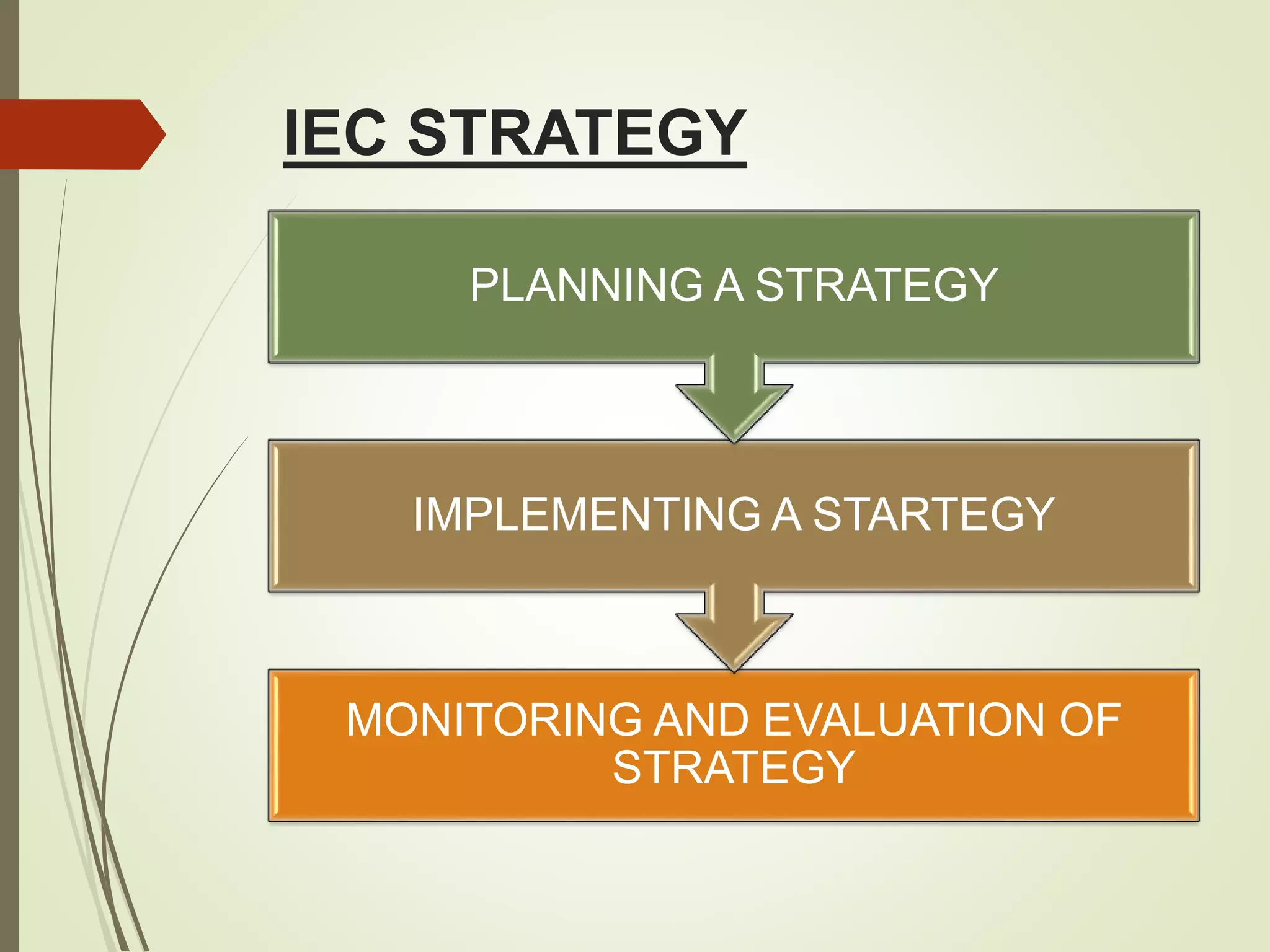 IEC STRATEGY

PLANNING A STRATEGY

IMPLEMENTING A STARTEGY

MONITORING AND EVALUATION OF STRATEGY